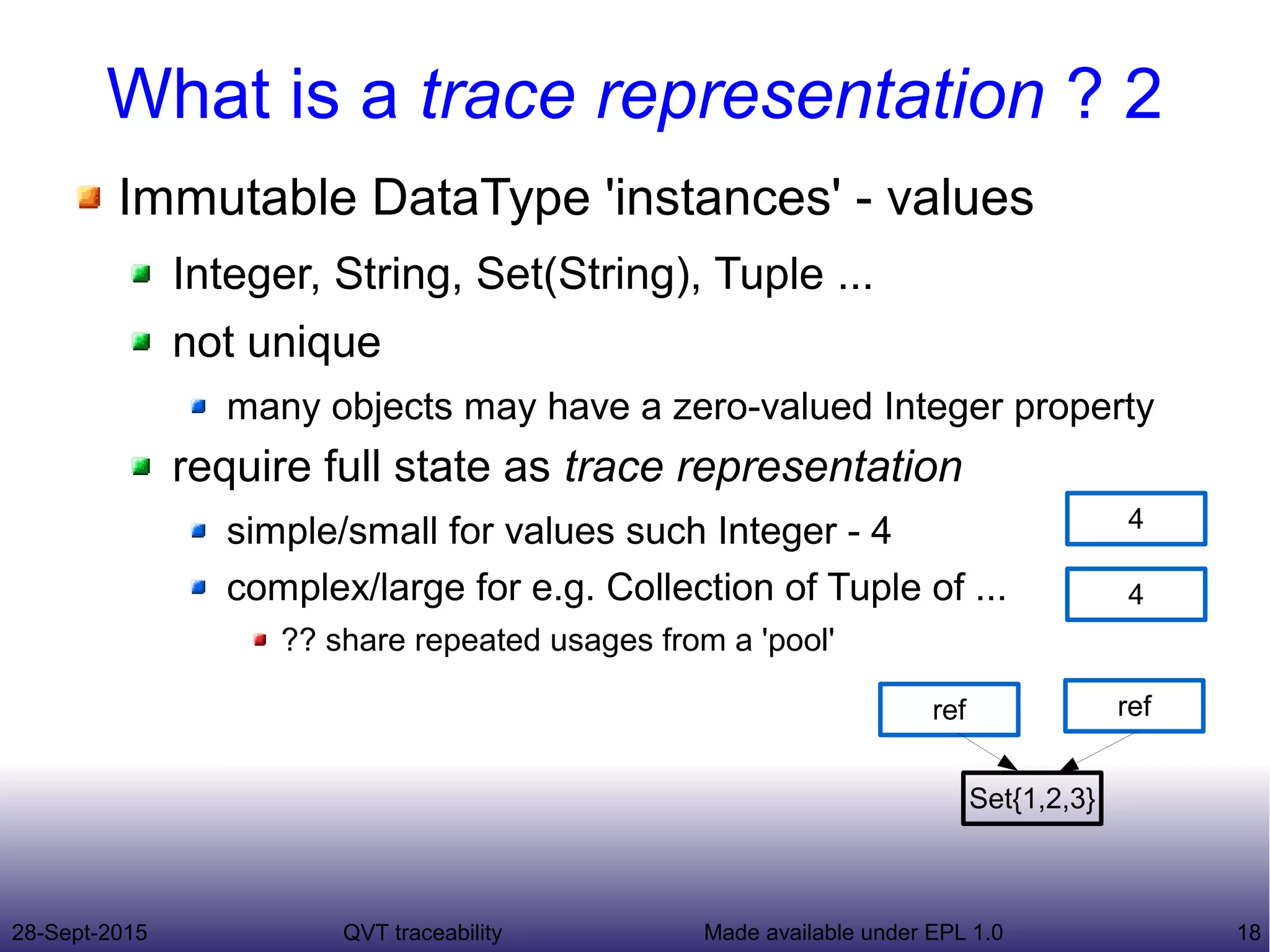 What is a trace representation ? 2

Immutable DataType 'instances' - values

Integer, String, Set(String), Tuple ...

not unique

many objects may have a zero-valued Integer property

require full state as trace representation

simple/small for values such Integer - 4

complex/large for e.g. Collection of Tuple of ...

?? share repeated usages from a 'pool'

4

4

ref

ref

Set{1,2,3}

28-Sept-2015

QVT traceability

Made available under EPL 1.0

18